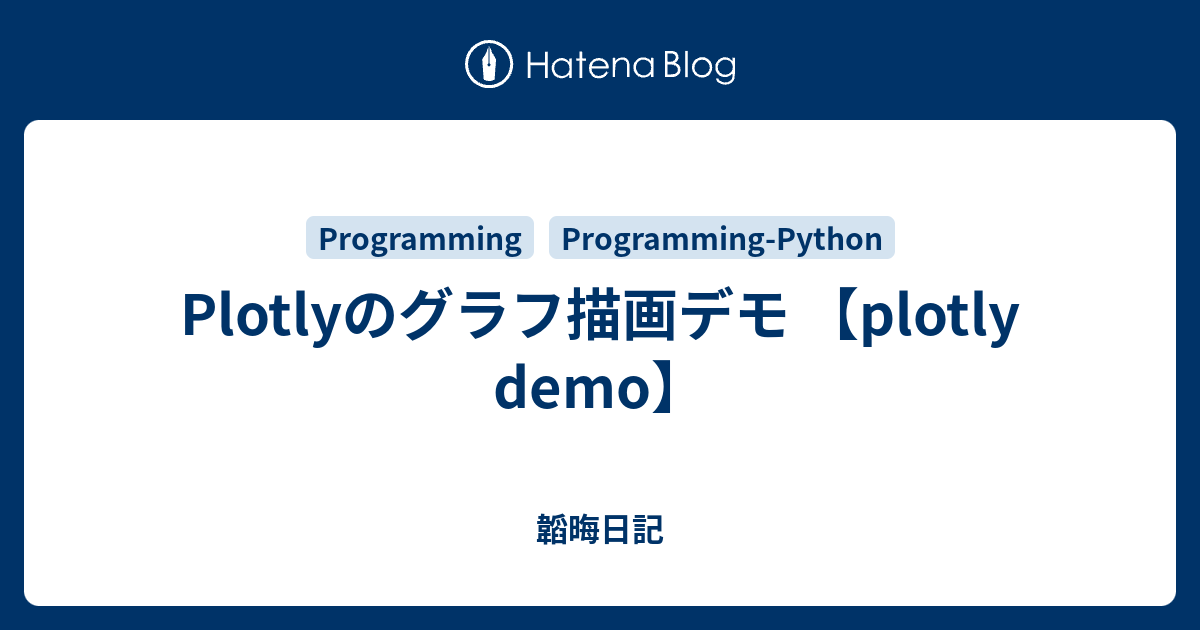 Hatena Blog

Programming
Programming-Python

Plotlyのグラフ描画デモ 【plotly demo】

韜晦日記